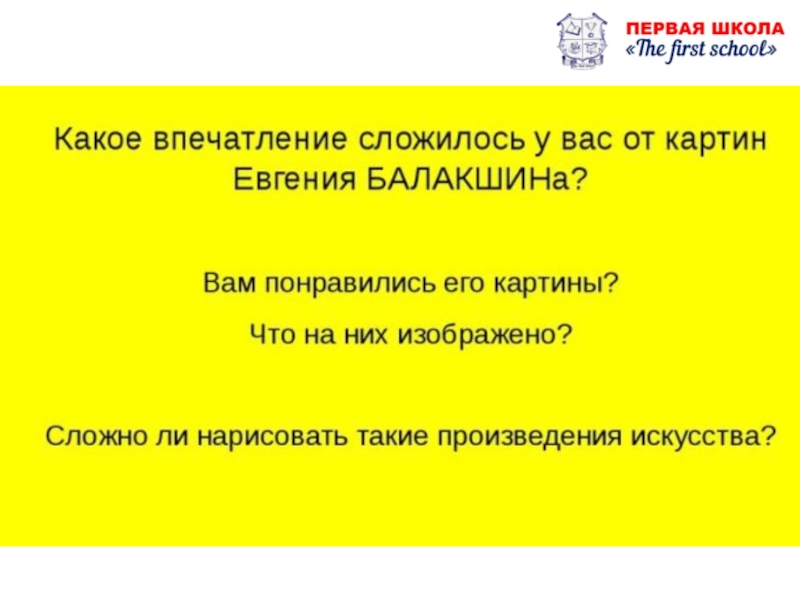 ПЕРВАЯ ШКОЛА
«The first school»

Какое впечатление сложилось у вас от картин Евгения БАЛАКШИНа?

Вам понравились его картины?

Что на них изображено?

Сложно ли нарисовать такие произведения искусства?